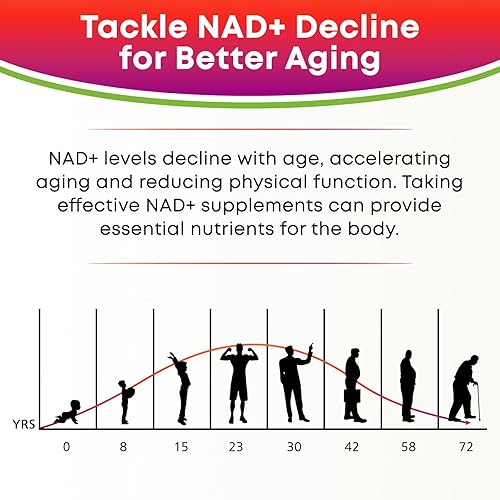 Tackle NAD+ Decline for Better Aging

NAD+ levels decline with age, accelerating aging and reducing physical function. Taking effective NAD+ supplements can provide essential nutrients for the body.

YRS
0
8
15
23
30
42
58
72